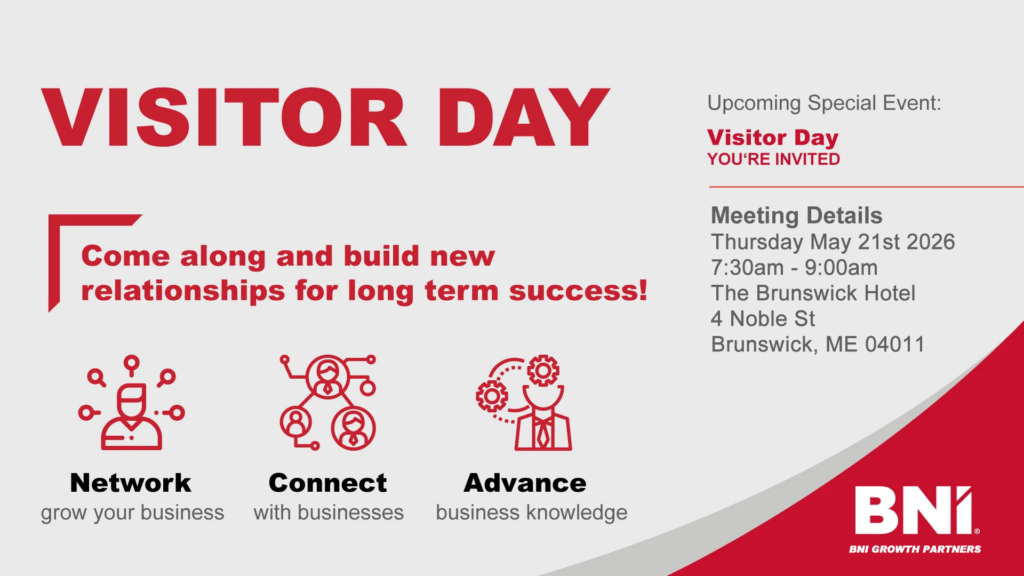 VISITOR DAY

Come along and build new relationships for long term success!

Network
grow your business

Connect
with businesses

Advance
business knowledge

Upcoming Special Event:

Visitor Day
YOU'RE INVITED

Meeting Details
Thursday May 21st 2026
7:30am - 9:00am
The Brunswick Hotel
4 Noble St
Brunswick, ME 04011

BNI
BNI GROWTH PARTNERS